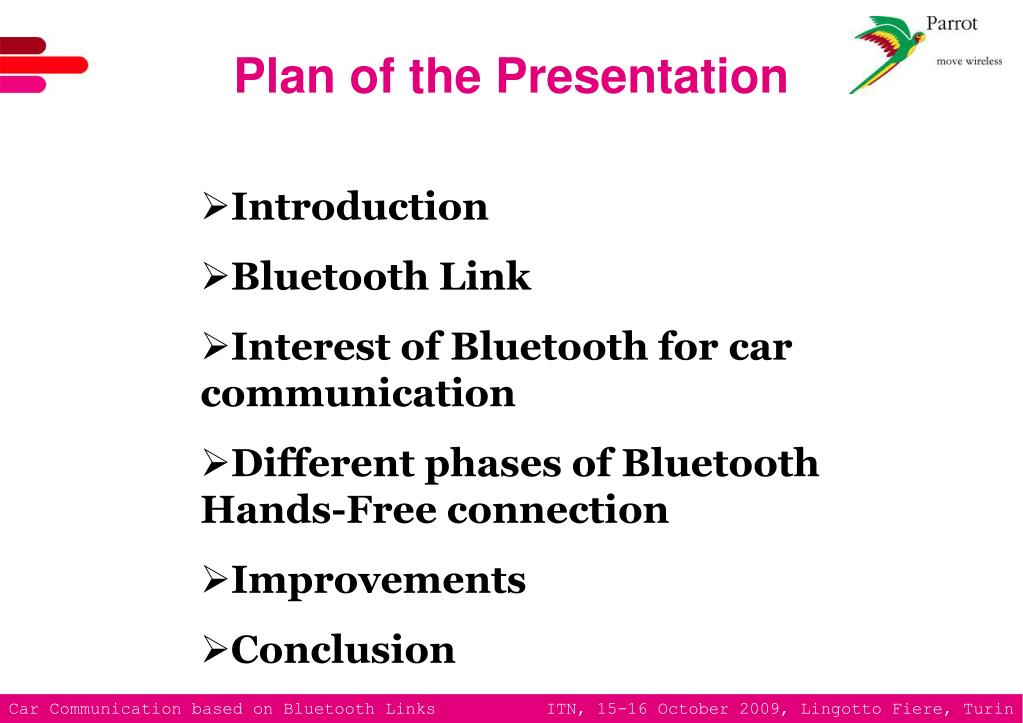 Plan of the Presentation

Parrot
move wireless

➢Introduction

➢Bluetooth Link

➢Interest of Bluetooth for car communication

➢Different phases of Bluetooth Hands-Free connection

➢Improvements

➢Conclusion

Car Communication based on Bluetooth Links

ITN, 15-16 October 2009, Lingotto Fiere, Turin